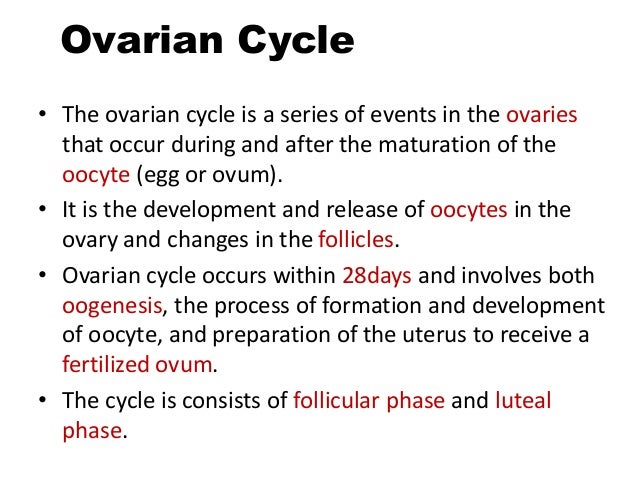 Ovarian Cycle

• The ovarian cycle is a series of events in the ovaries that occur during and after the maturation of the oocyte (egg or ovum).

• It is the development and release of oocytes in the ovary and changes in the follicles.

• Ovarian cycle occurs within 28days and involves both oogenesis, the process of formation and development of oocyte, and preparation of the uterus to receive a fertilized ovum.

• The cycle is consists of follicular phase and luteal phase.